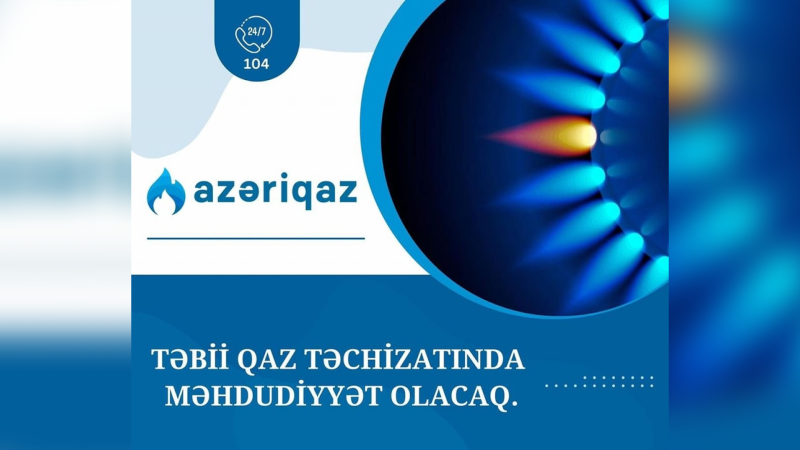 24/7
104

azəriqaz

TƏBİİ QAZ TƏCHİZATINDA MƏHDUDİYYƏT OLACAQ.